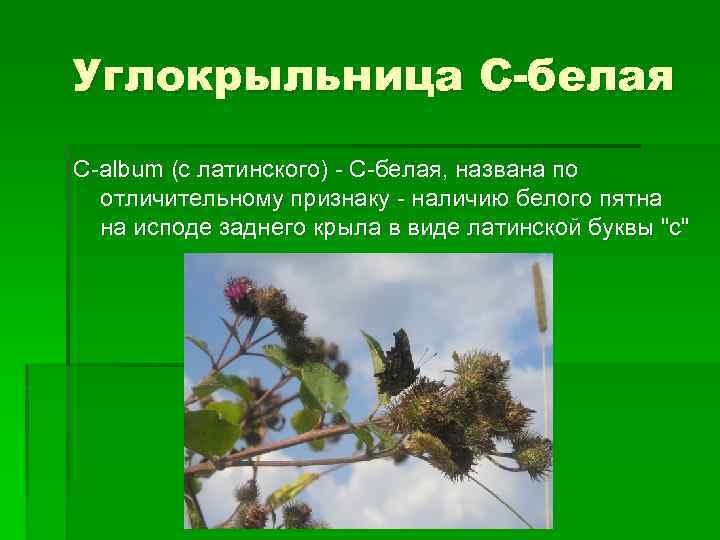 Углокрыльница С-белая

C-album (с латинского) - С-белая, названа по отличительному признаку - наличию белого пятна на исподе заднего крыла в виде латинской буквы "с"